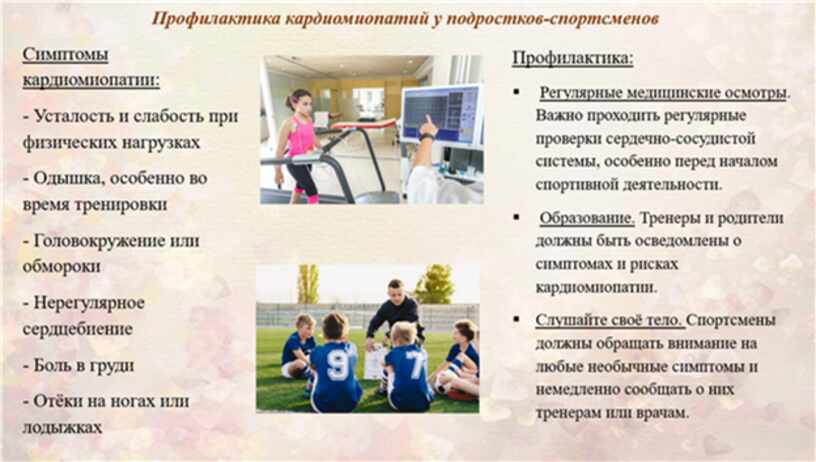 Профилактика кардиомиопатий у подростков-спортсменов

Симптомы кардиомиопатии:

- Усталость и слабость при физических нагрузках

- Одышка, особенно во время тренировки

- Головокружение или обмороки

- Нерегулярное сердцебиение

- Боль в груди

- Отёки на ногах или лодыжках

9

7

Профилактика:

▪ Регулярные медицинские осмотры. Важно проходить регулярные проверки сердечно-сосудистой системы, особенно перед началом спортивной деятельности.

▪ Образование. Тренеры и родители должны быть осведомлены о симптомах и рисках кардиомиопатии.

▪ Слушайте своё тело. Спортсмены должны обращать внимание на любые необычные симптомы и немедленно сообщать о них тренерам или врачам.